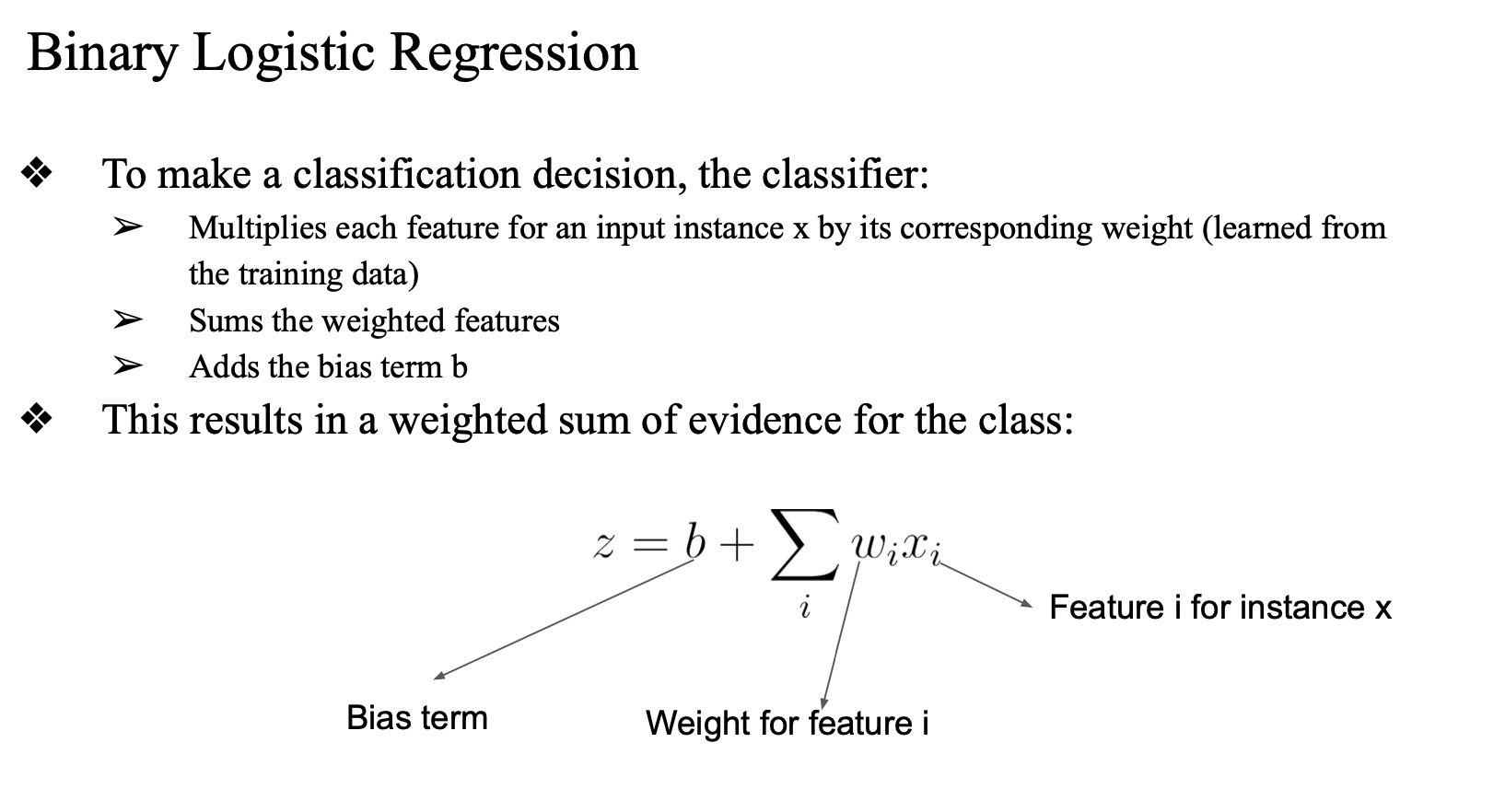 Binary Logistic Regression

❖ To make a classification decision, the classifier:

➢ Multiplies each feature for an input instance x by its corresponding weight (learned from the training data)

➢ Sums the weighted features

➢ Adds the bias term b

❖ This results in a weighted sum of evidence for the class:

$z = b + \sum_{i} w_i x_i$

Feature i for instance x

Bias term

Weight for feature i